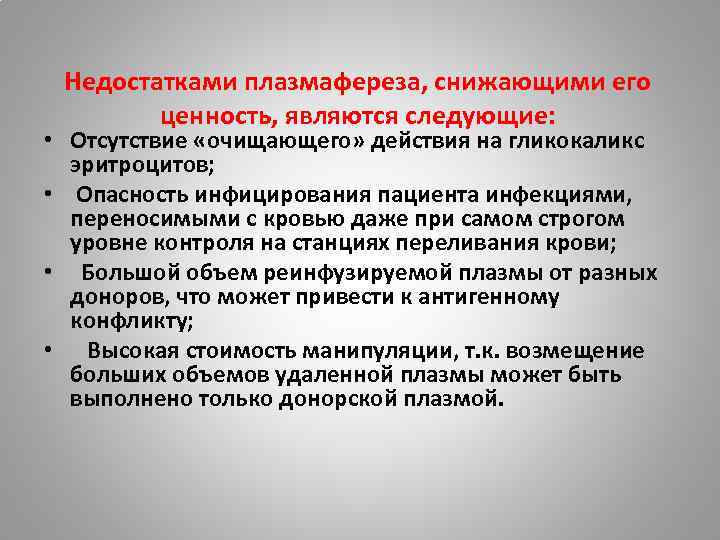 Недостатками плазмафереза, снижающими его ценность, являются следующие:

• Отсутствие «очищающего» действия на гликокаликс эритроцитов;
• Опасность инфицирования пациента инфекциями, переносимыми с кровью даже при самом строгом уровне контроля на станциях переливания крови;
• Большой объем реинфузируемой плазмы от разных доноров, что может привести к антигенному конфликту;
• Высокая стоимость манипуляции, т.к. возмещение больших объемов удаленной плазмы может быть выполнено только донорской плазмой.